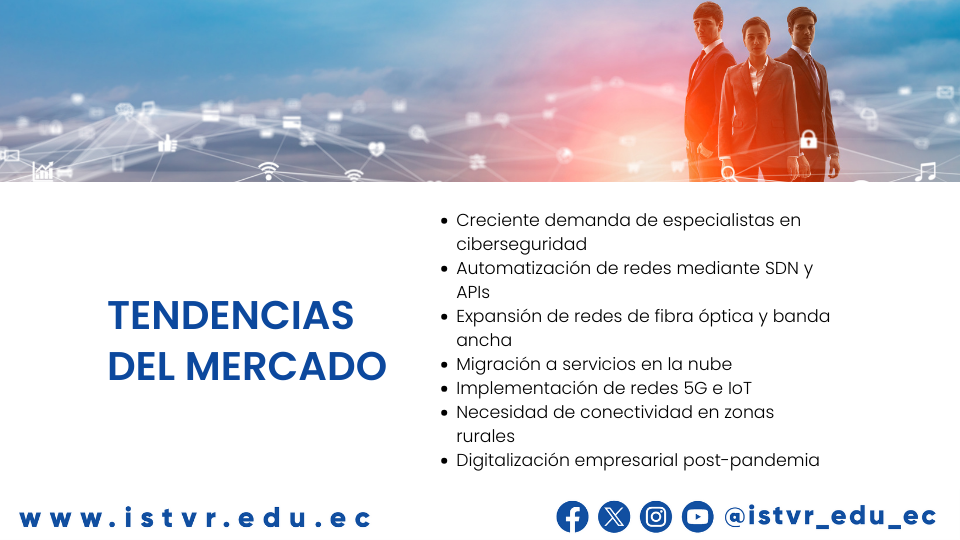 TENDENCIAS DEL MERCADO

- Creciente demanda de especialistas en ciberseguridad
- Automatización de redes mediante SDN y APIs
- Expansión de redes de fibra óptica y banda ancha
- Migración a servicios en la nube
- Implementación de redes 5G e IoT
- Necesidad de conectividad en zonas rurales
- Digitalización empresarial post-pandemia

www.istvr.edu.ec

@istvr_edu_ec